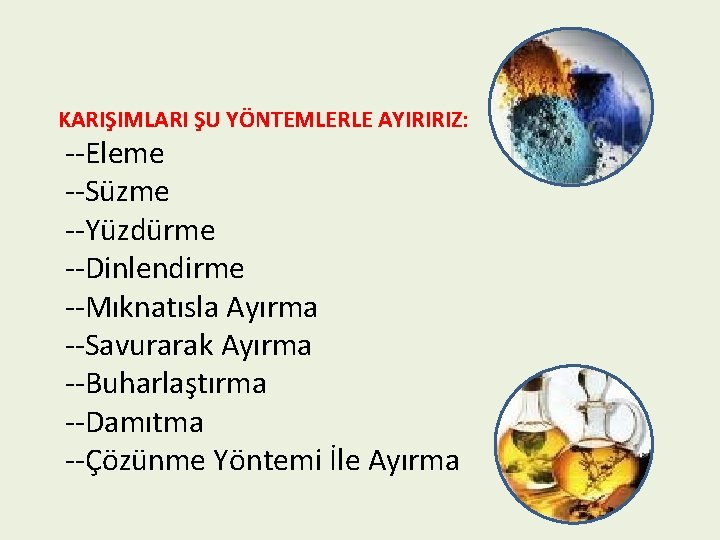 KARIŞIMLARI ŞU YÖNTEMLERLE AYIRIRIZ:
--Eleme
--Süzme
--Yüzdürme
--Dinlendirme
--Mıknatısla Ayırma
--Savurarak Ayırma
--Buharlaştırma
--Damıtma
--Çözünme Yöntemi İle Ayırma